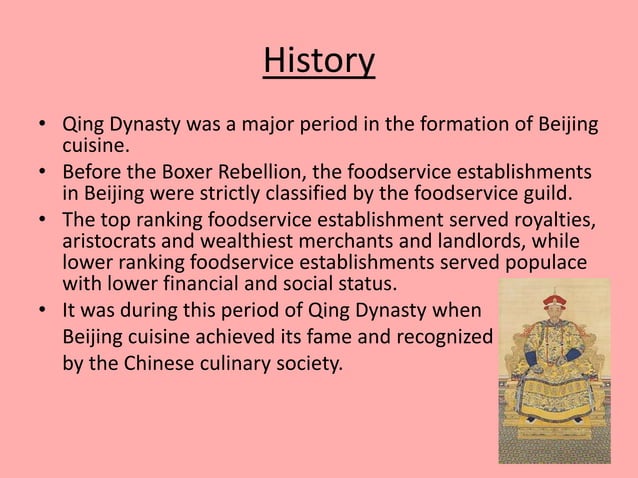 History

• Qing Dynasty was a major period in the formation of Beijing cuisine.
• Before the Boxer Rebellion, the foodservice establishments in Beijing were strictly classified by the foodservice guild.
• The top ranking foodservice establishment served royalties, aristocrats and wealthiest merchants and landlords, while lower ranking foodservice establishments served populace with lower financial and social status.
• It was during this period of Qing Dynasty when Beijing cuisine achieved its fame and recognized by the Chinese culinary society.